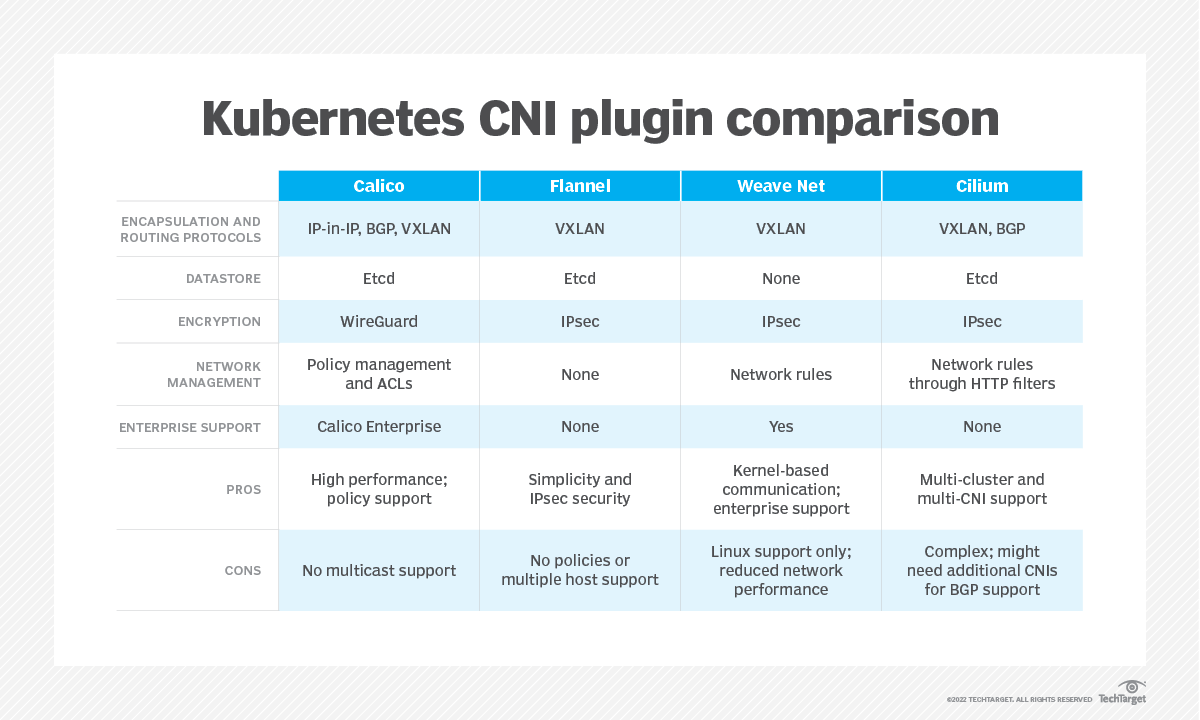 Kubernetes CNI plugin comparison

| | Calico | Flannel | Weave Net | Cilium |
|---|---|---|---|---|
| ENCAPSULATION AND ROUTING PROTOCOLS | IP-in-IP, BGP, VXLAN | VXLAN | VXLAN | VXLAN, BGP |
| DATASTORE | Etcd | Etcd | None | Etcd |
| ENCRYPTION | WireGuard | IPsec | IPsec | IPsec |
| NETWORK MANAGEMENT | Policy management and ACLs | None | Network rules | Network rules through HTTP filters |
| ENTERPRISE SUPPORT | Calico Enterprise | None | Yes | None |
| PROS | High performance; policy support | Simplicity and IPsec security | Kernel-based communication; enterprise support | Multi-cluster and multi-CNI support |
| CONS | No multicast support | No policies or multiple host support | Linux support only; reduced network performance | Complex; might need additional CNIs for BGP support |

©2022 TECHTARGET. ALL RIGHTS RESERVED TechTarget